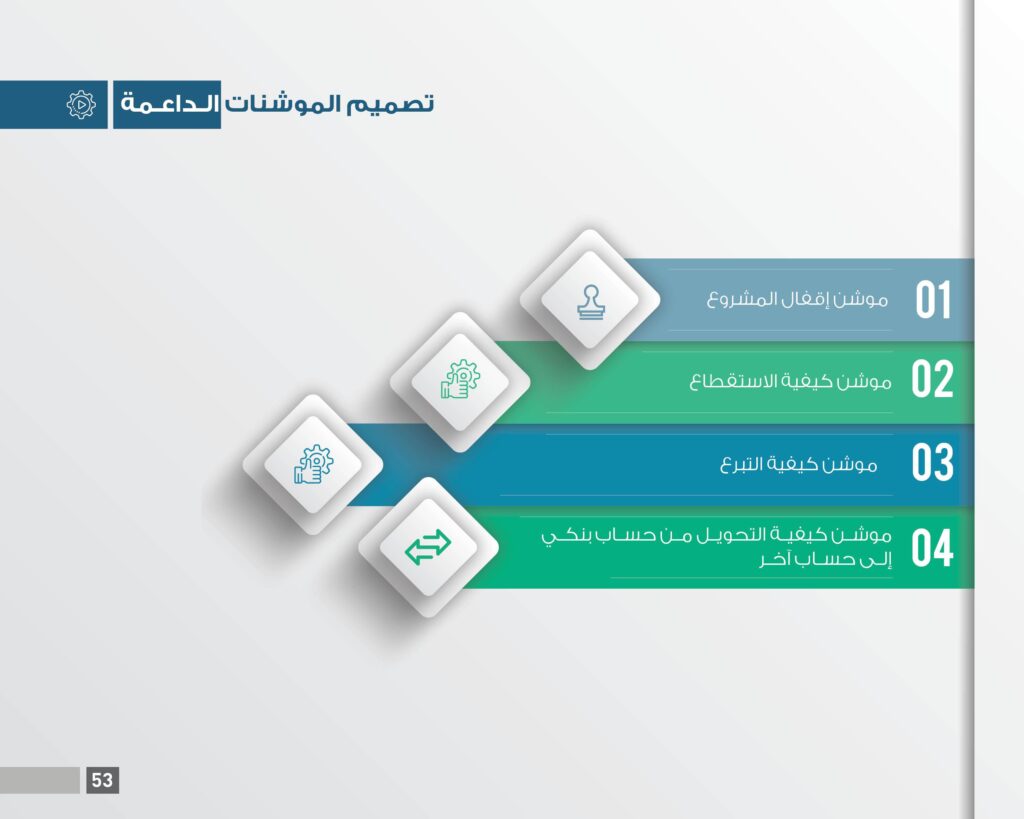 تصميم الموشنات الداعمة

01 موشن إقفال المشروع

02 موشن كيفية الاستقطاع

03 موشن كيفية التبرع

04 موشن كيفية التحويل من حساب بنكي إلى حساب آخر

53